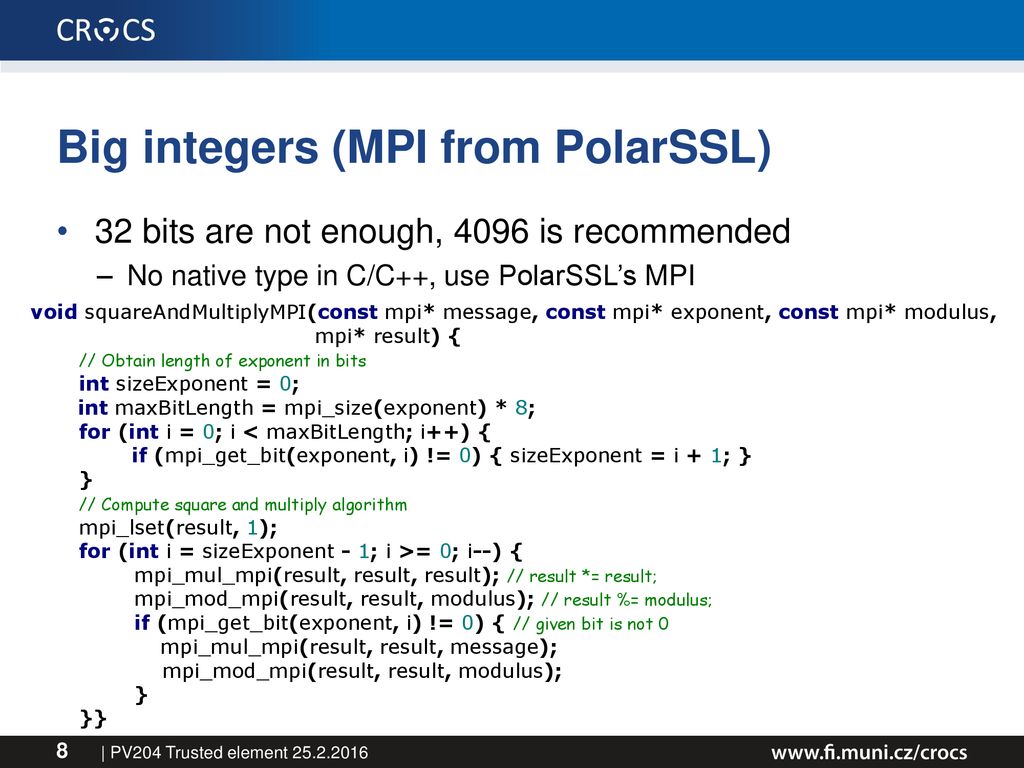 CROCS

Big integers (MPI from PolarSSL)

• 32 bits are not enough, 4096 is recommended
– No native type in C/C++, use PolarSSL's MPI

void squareAndMultiplyMPI(const mpi* message, const mpi* exponent, const mpi* modulus, mpi* result) {
// Obtain length of exponent in bits
int sizeExponent = 0;
int maxBitLength = mpi_size(exponent) * 8;
for (int i = 0; i < maxBitLength; i++) {
if (mpi_get_bit(exponent, i) != 0) { sizeExponent = i + 1; }
}
// Compute square and multiply algorithm
mpi_lset(result, 1);
for (int i = sizeExponent - 1; i >= 0; i--) {
mpi_mul_mpi(result, result, result); // result *= result;
mpi_mod_mpi(result, result, modulus); // result %= modulus;
if (mpi_get_bit(exponent, i) != 0) { // given bit is not 0
mpi_mul_mpi(result, result, message);
mpi_mod_mpi(result, result, modulus);
}
}}

8 | PV204 Trusted element 25.2.2016

www.fi.muni.cz/crocs